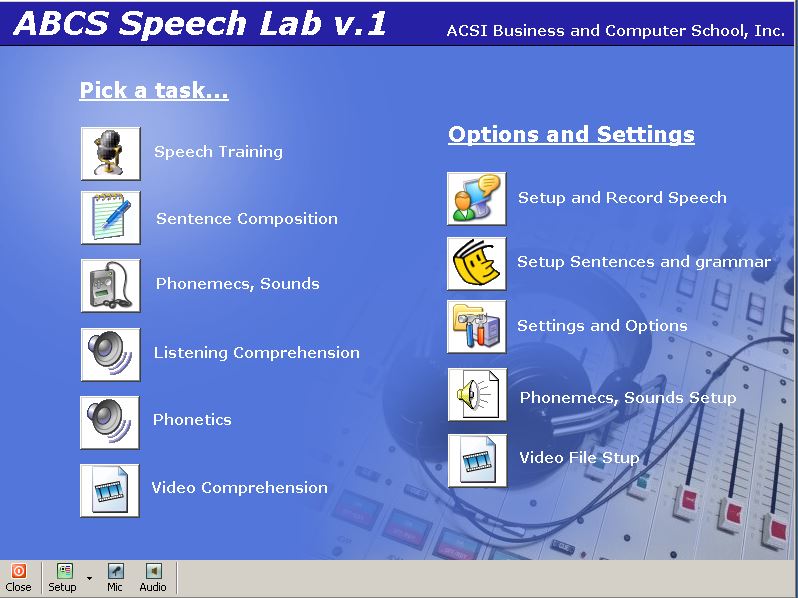 ABCS Speech Lab v.1
ACSI Business and Computer School, Inc.

Pick a task...

Speech Training

Sentence Composition

Phonemecs, Sounds

Listening Comprehension

Phonetics

Video Comprehension

Options and Settings

Setup and Record Speech

Setup Sentences and grammar

Settings and Options

Phonemecs, Sounds Setup

Video File Stup

Close Setup Mic Audio